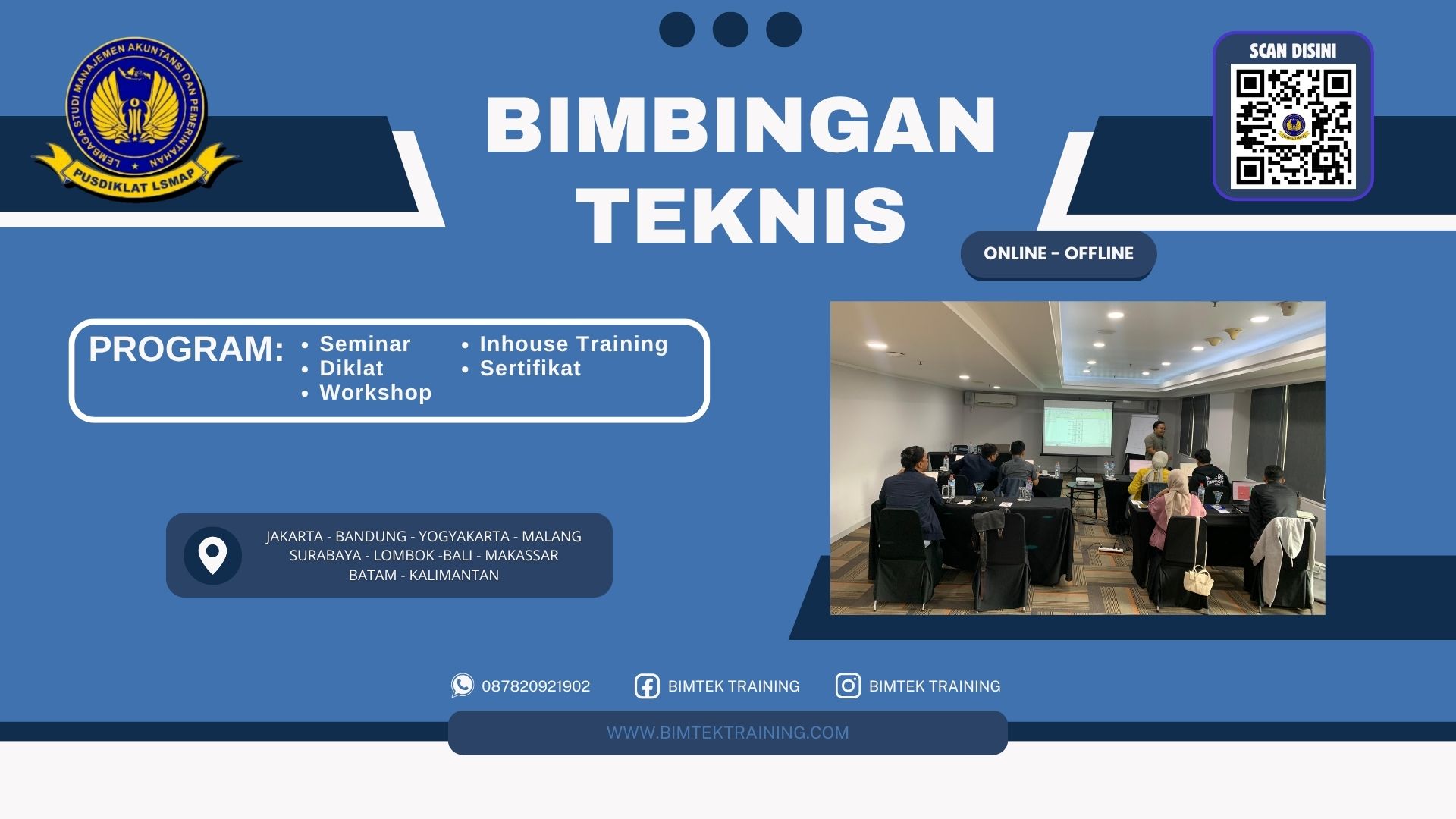 LEMBAGA STUDI MANAJEMEN AKUNTANSI DAN PEMERINTAHAN
PUSDIKLAT LSMAP

BIMBINGAN TEKNIS

SCAN DISINI

ONLINE - OFFLINE

PROGRAM:
• Seminar
• Diklat
• Workshop
• Inhouse Training
• Sertifikat

JAKARTA - BANDUNG - YOGYAKARTA - MALANG
SURABAYA - LOMBOK -BALI - MAKASSAR
BATAM - KALIMANTAN

087820921902
BIMTEK TRAINING
BIMTEK TRAINING

WWW.BIMTEKTRAINING.COM